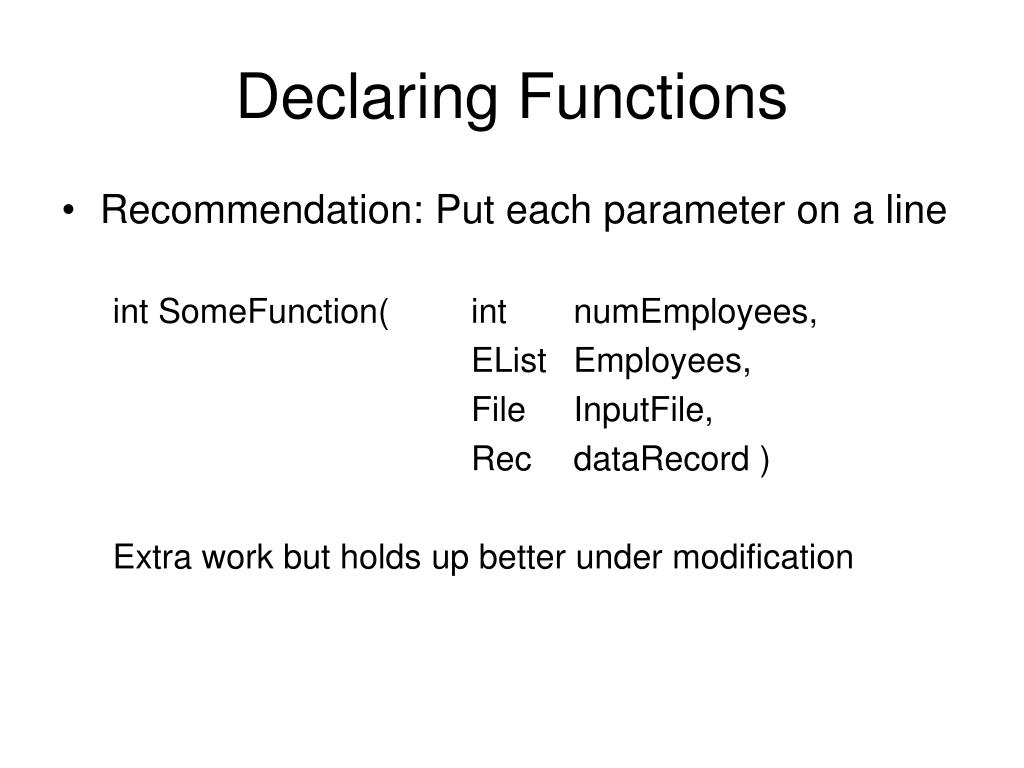 Declaring Functions

• Recommendation: Put each parameter on a line

int SomeFunction( int numEmployees,
EList Employees,
File InputFile,
Rec dataRecord )

Extra work but holds up better under modification